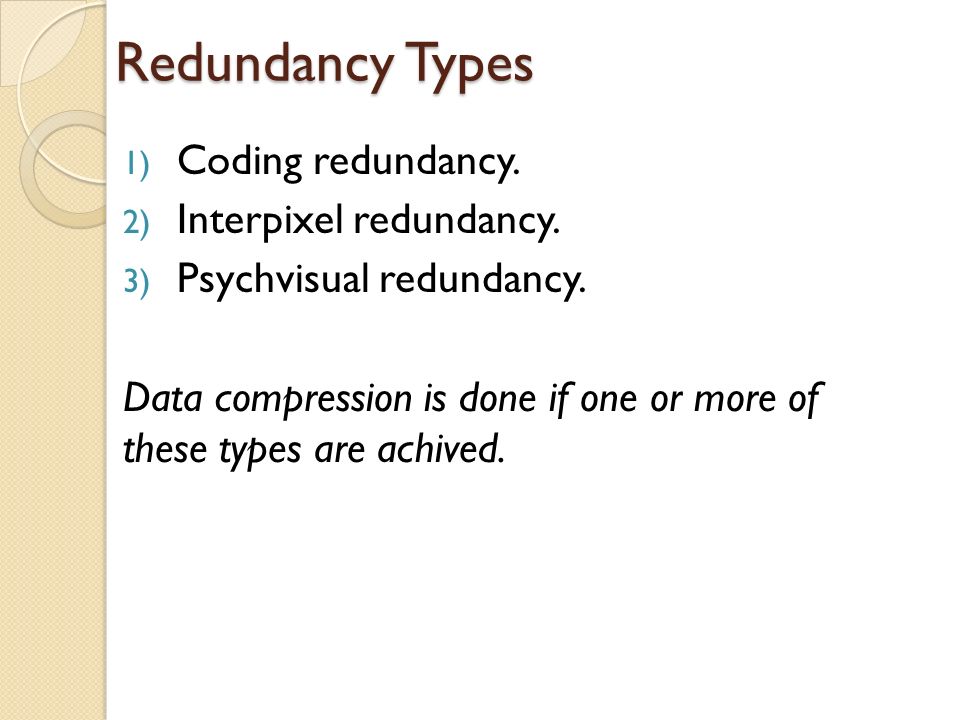 Redundancy Types

1) Coding redundancy.
2) Interpixel redundancy.
3) Psychvisual redundancy.

Data compression is done if one or more of these types are achived.